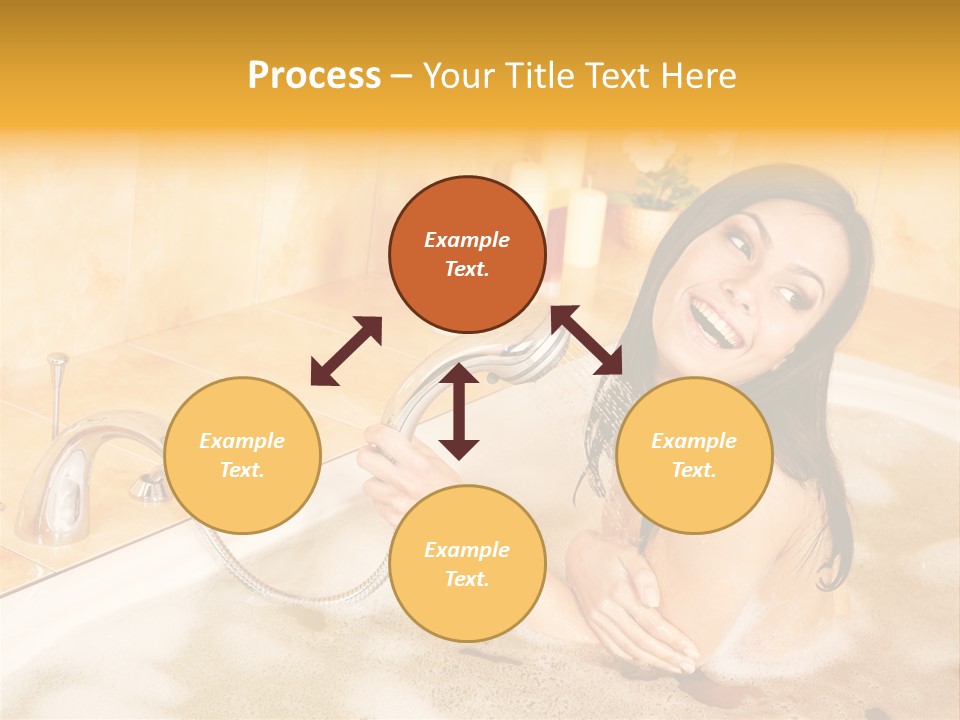 Process – Your Title Text Here

Example Text.

Example Text.

Example Text.

Example Text.